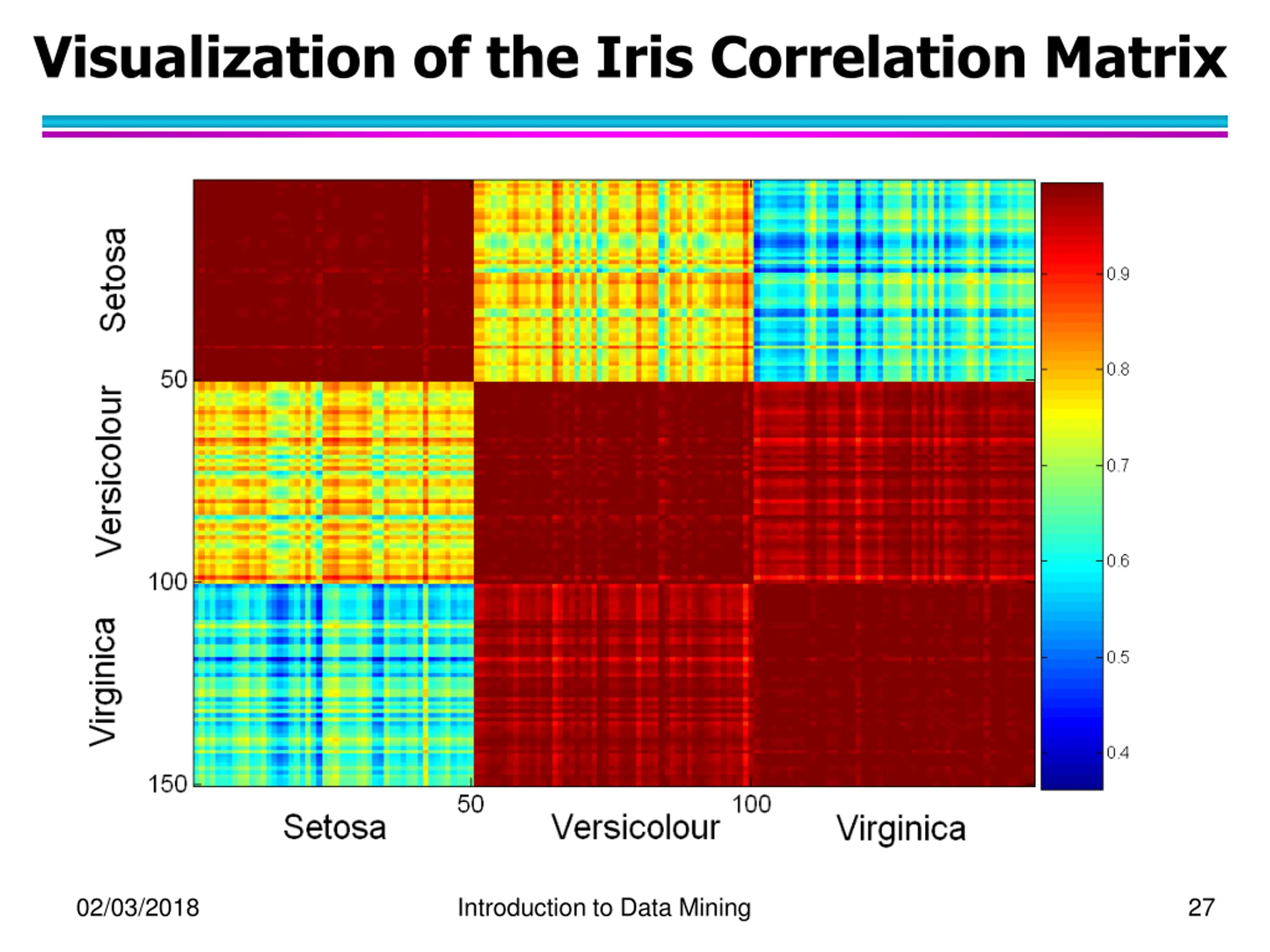 Visualization of the Iris Correlation Matrix

Setosa
50
Versicolour
100
Virginica
150

0.9
0.8
0.7
0.6
0.5
0.4

50
100
Setosa
Versicolour
Virginica

02/03/2018
Introduction to Data Mining
27